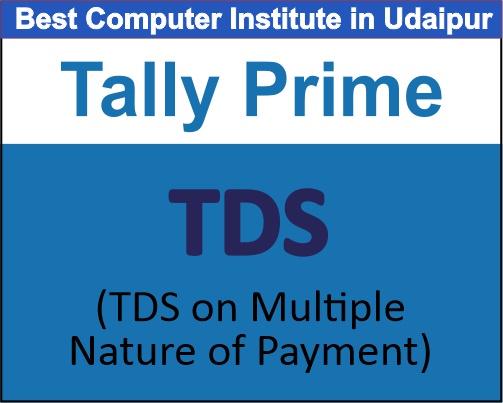 Best Computer Institute in Udaipur

Tally Prime

TDS

(TDS on Multiple Nature of Payment)